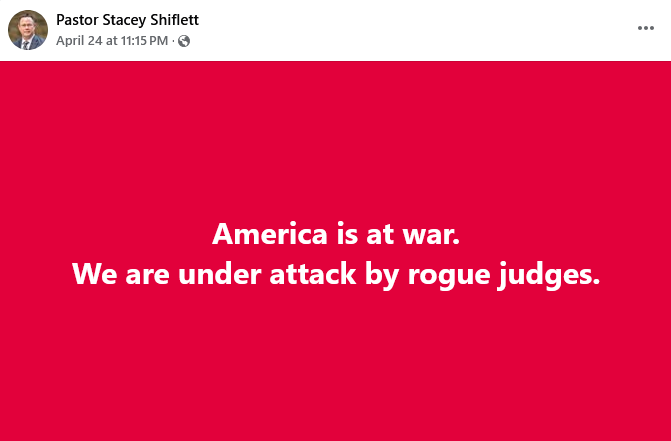 Pastor Stacey Shiflett
April 24 at 11:15 PM ·

America is at war.
We are under attack by rogue judges.